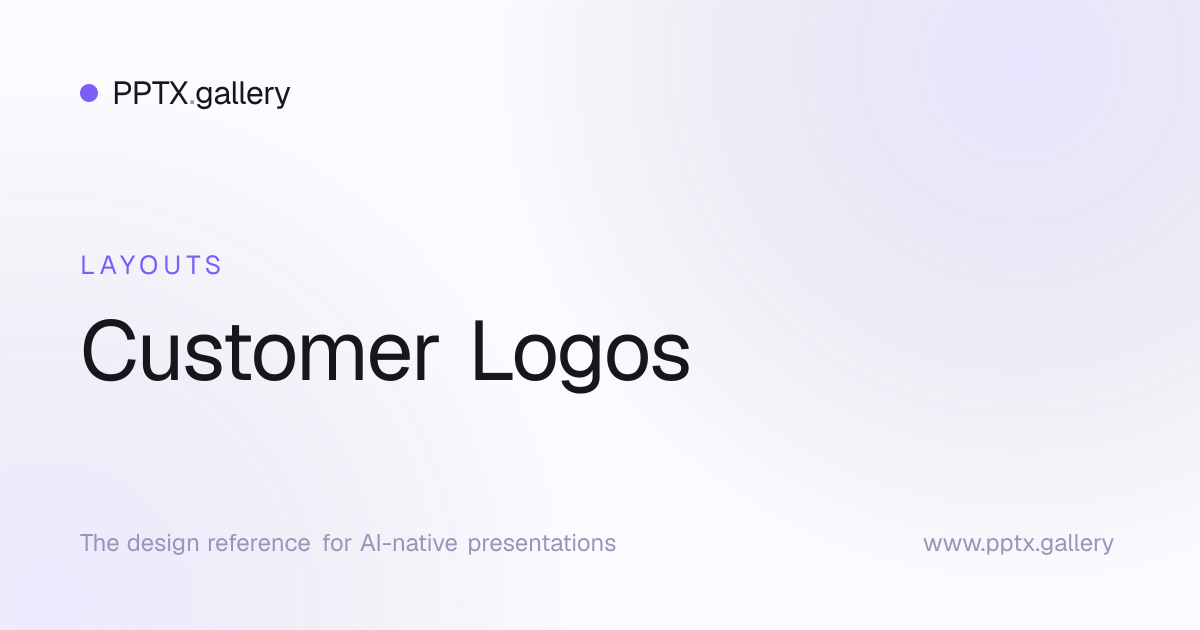 PPTX.gallery

LAYOUTS

Customer Logos

The design reference for AI-native presentations

www.pptx.gallery